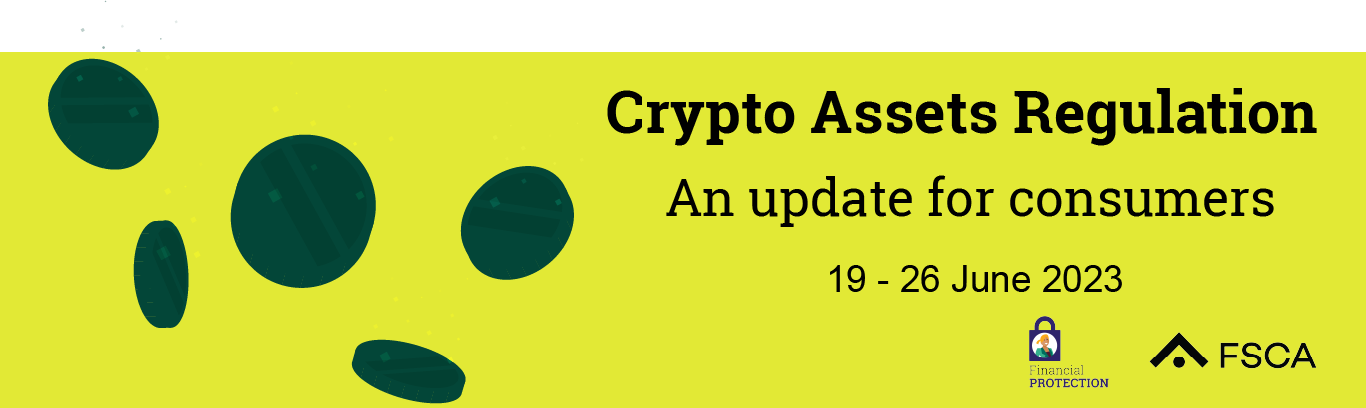 Crypto Assets Regulation

An update for consumers

19 - 26 June 2023

Financial PROTECTION

FSCA